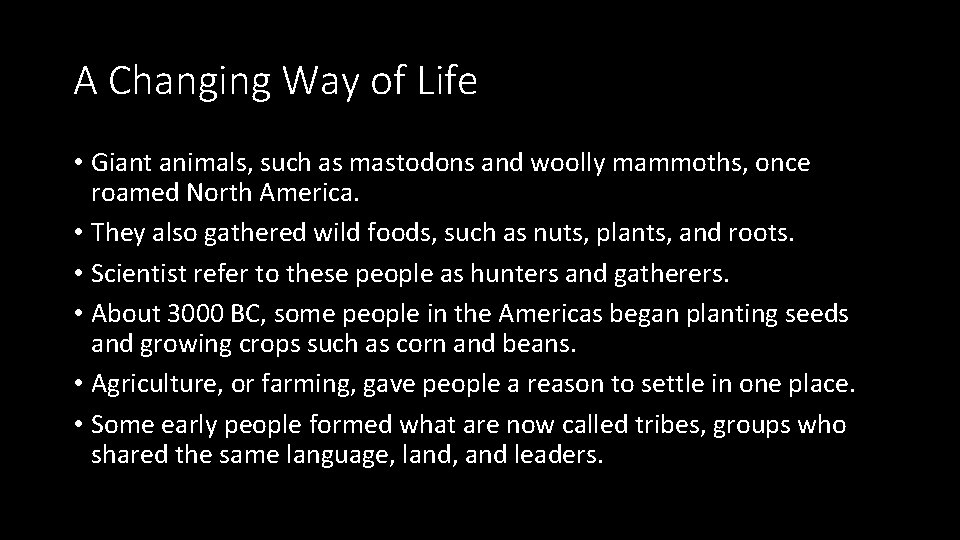 A Changing Way of Life

• Giant animals, such as mastodons and woolly mammoths, once roamed North America.
• They also gathered wild foods, such as nuts, plants, and roots.
• Scientist refer to these people as hunters and gatherers.
• About 3000 BC, some people in the Americas began planting seeds and growing crops such as corn and beans.
• Agriculture, or farming, gave people a reason to settle in one place.
• Some early people formed what are now called tribes, groups who shared the same language, land, and leaders.